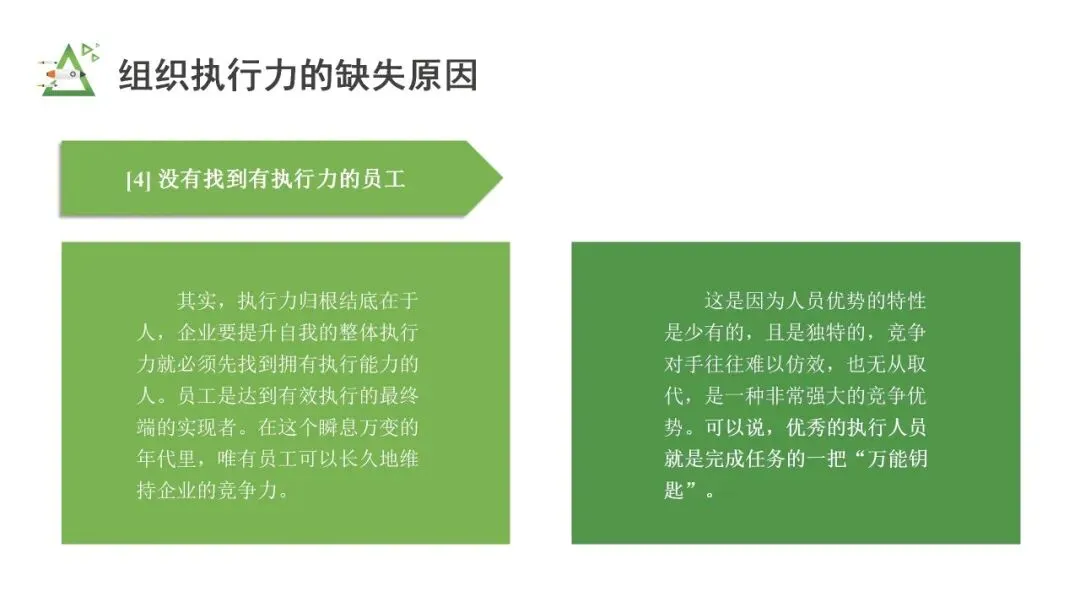 组织执行力的缺失原因

[4] 没有找到有执行力的员工

其实，执行力归根结底在于人，企业要提升自我的整体执行力就必须先找到拥有执行能力的人。员工是达到有效执行的最终端的实现者。在这个瞬息万变的年代里，唯有员工可以长久地维持企业的竞争力。

这是因为人员优势的特性是少有的，且是独特的，竞争对手往往难以仿效，也无从取代，是一种非常强大的竞争优势。可以说，优秀的执行人员就是完成任务的一把“万能钥匙”。